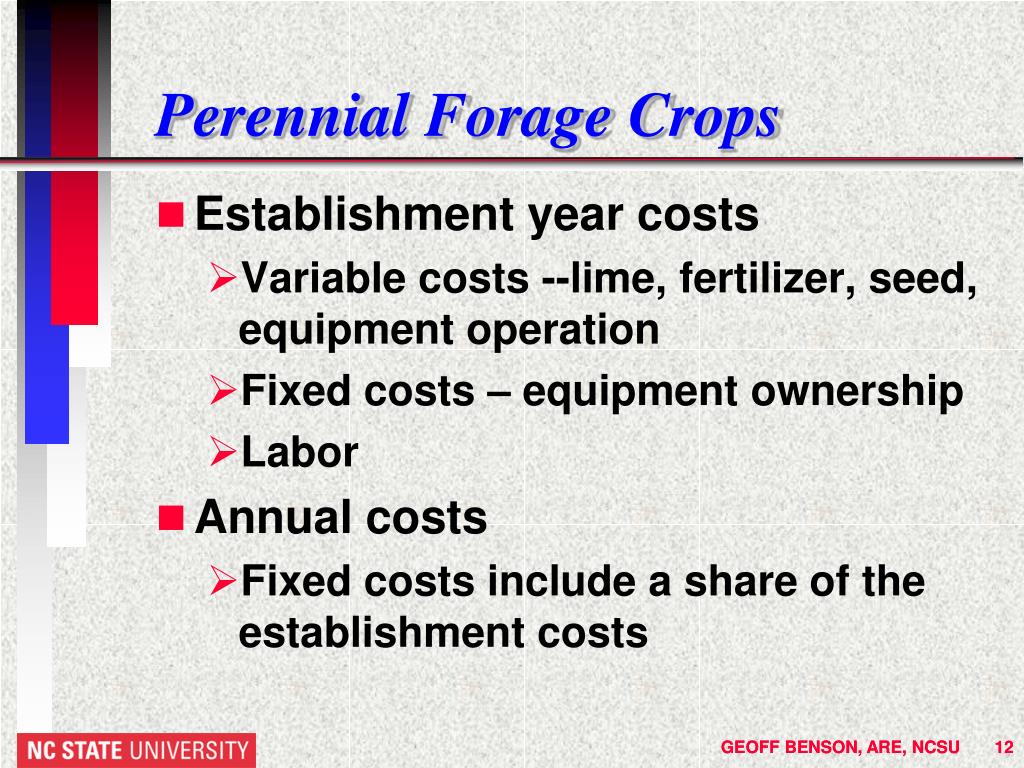 Perennial Forage Crops

Establishment year costs

Variable costs --lime, fertilizer, seed, equipment operation

Fixed costs – equipment ownership

Labor

Annual costs

Fixed costs include a share of the establishment costs

NC STATE UNIVERSITY

GEOFF BENSON, ARE, NCSU 12